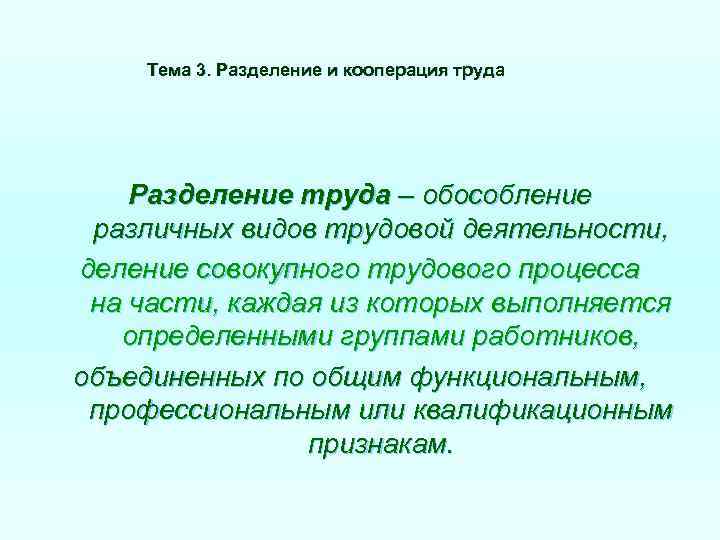 Тема 3. Разделение и кооперация труда

Разделение труда – обособление различных видов трудовой деятельности, деление совокупного трудового процесса на части, каждая из которых выполняется определенными группами работников, объединенных по общим функциональным, профессиональным или квалификационным признакам.